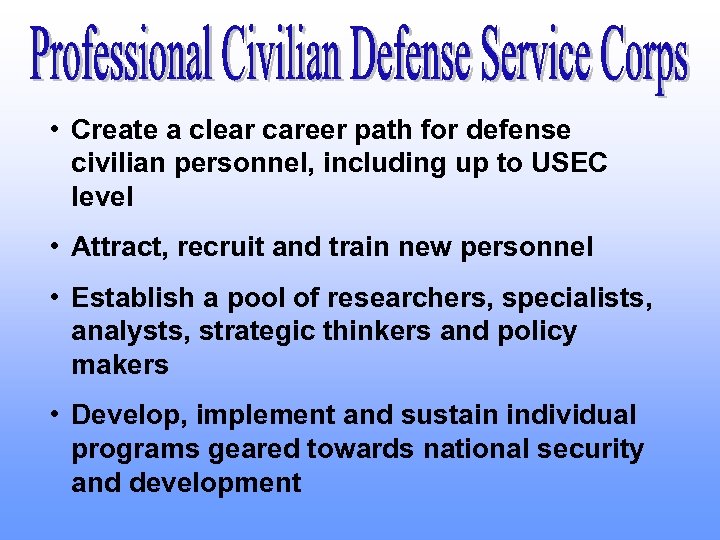 Professional Civilian Defense Service Corps

• Create a clear career path for defense civilian personnel, including up to USEC level

• Attract, recruit and train new personnel

• Establish a pool of researchers, specialists, analysts, strategic thinkers and policy makers

• Develop, implement and sustain individual programs geared towards national security and development